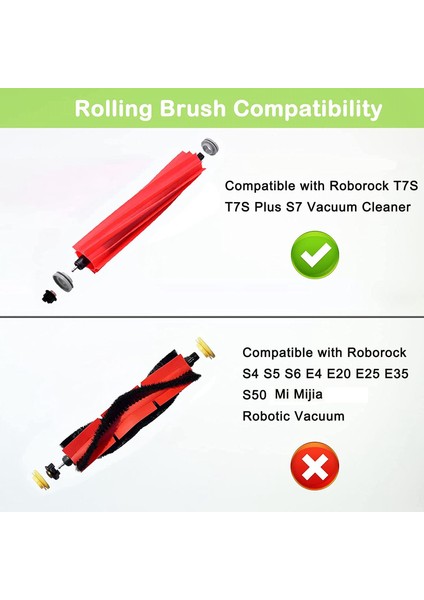 Rolling Brush Compatibility

Compatible with Roborock T7S T7S Plus S7 Vacuum Cleaner

Compatible with Roborock S4 S5 S6 E4 E20 E25 E35 S50 Mi Mijia Robotic Vacuum